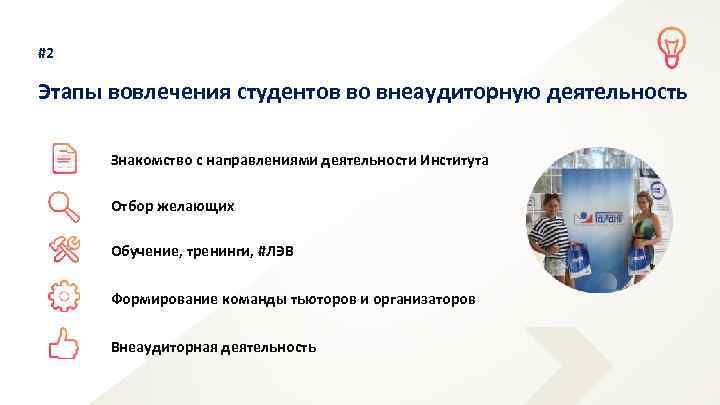 #2

Этапы вовлечения студентов во внеаудиторную деятельность

Знакомство с направлениями деятельности Института

Отбор желающих

Обучение, тренинги, #ЛЭВ

Формирование команды тьюторов и организаторов

Внеаудиторная деятельность

ГАРАНТ